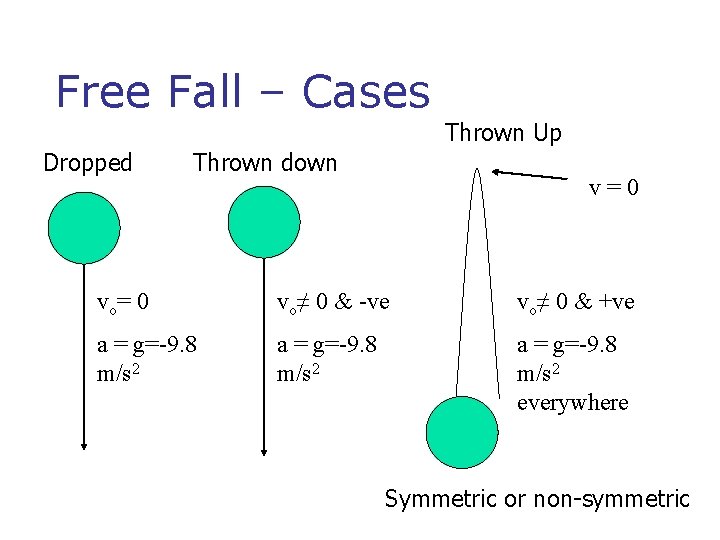 Free Fall – Cases

Dropped

$v_o = 0$

$a = g = -9.8$ $m/s^2$

Thrown down

$v_o \neq 0$ & -ve

$a = g = -9.8$ $m/s^2$

Thrown Up

$v = 0$

$v_o \neq 0$ & +ve

$a = g = -9.8$ $m/s^2$ everywhere

Symmetric or non-symmetric